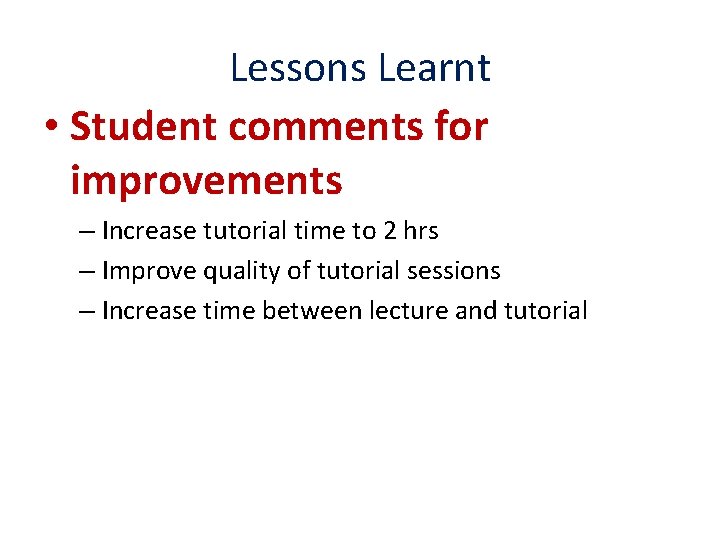 Lessons Learnt

• Student comments for improvements
– Increase tutorial time to 2 hrs
– Improve quality of tutorial sessions
– Increase time between lecture and tutorial